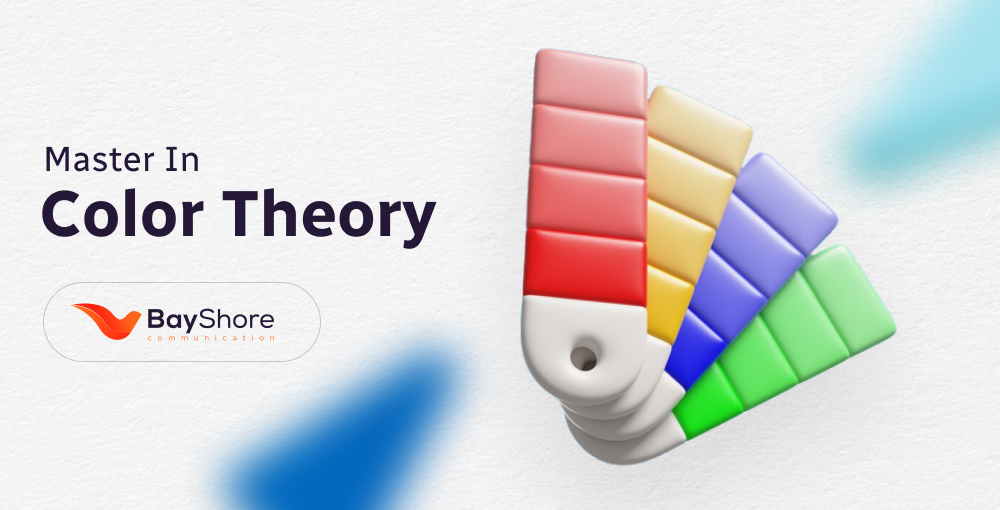 Master In
Color Theory

BayShore
communication